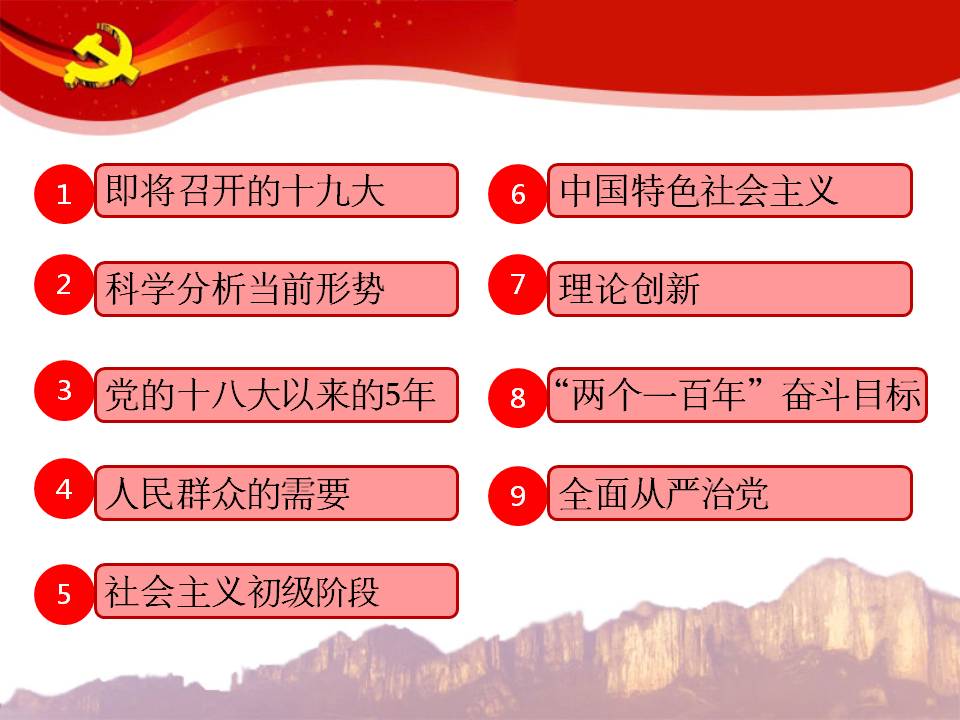 1 即将召开的十九大

2 科学分析当前形势

3 党的十八大以来的5年

4 人民群众的需要

5 社会主义初级阶段

6 中国特色社会主义

7 理论创新

8 “两个一百年”奋斗目标

9 全面从严治党